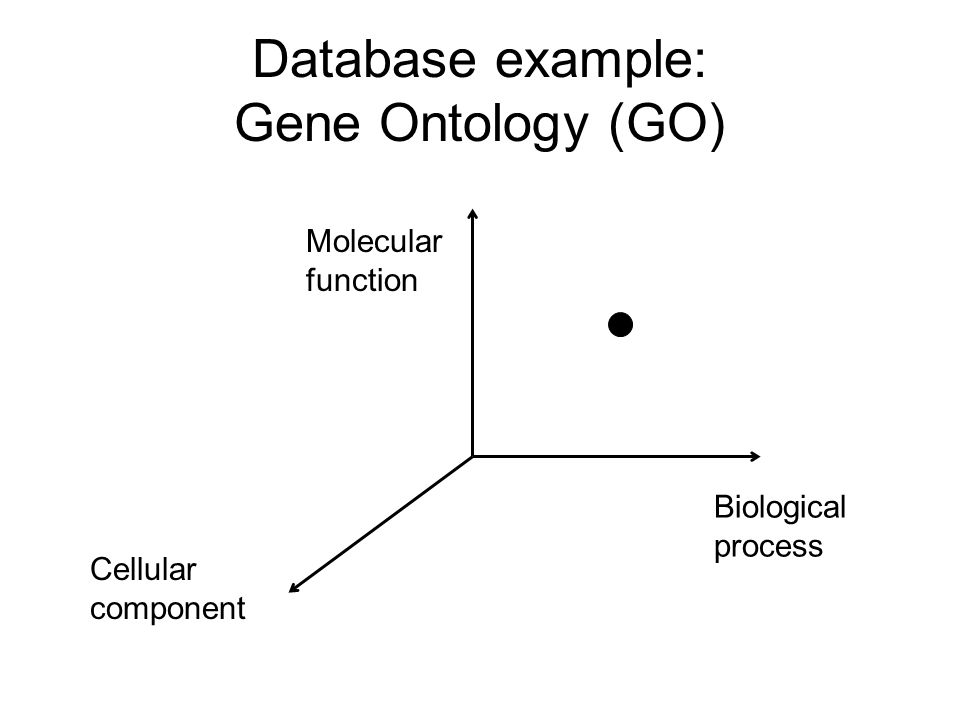 Database example:
Gene Ontology (GO)

Molecular function

Biological process

Cellular component